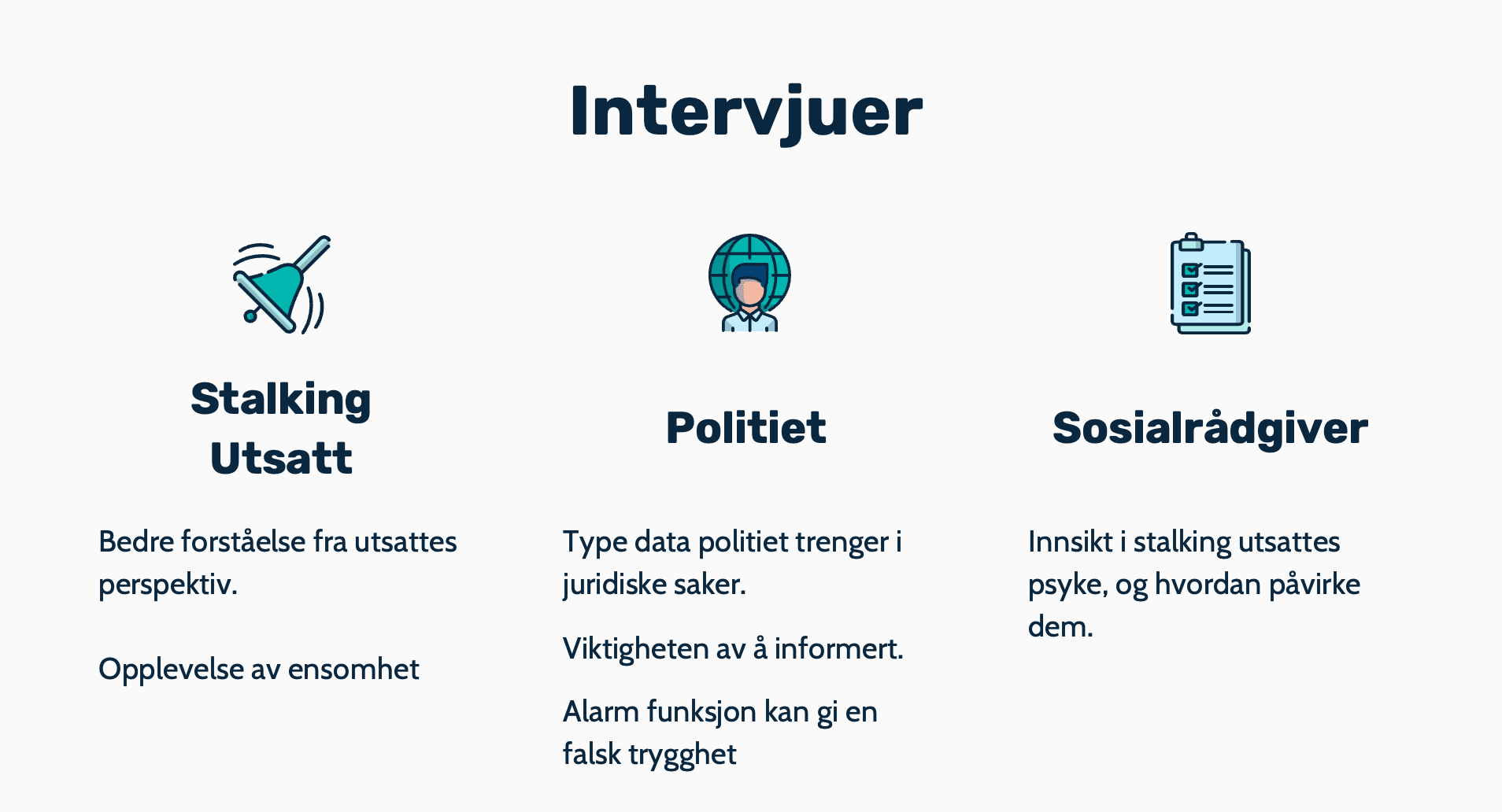 Intervjuer

Stalking Utsatt

Bedre forståelse fra utsattes perspektiv.

Opplevelse av ensomhet

Politiet

Type data politiet trenger i juridiske saker.

Viktigheten av å informert.

Alarm funksjon kan gi en falsk trygghet

Sosialrådgiver

Innsikt i stalking utsattes psyke, og hvordan påvirke dem.